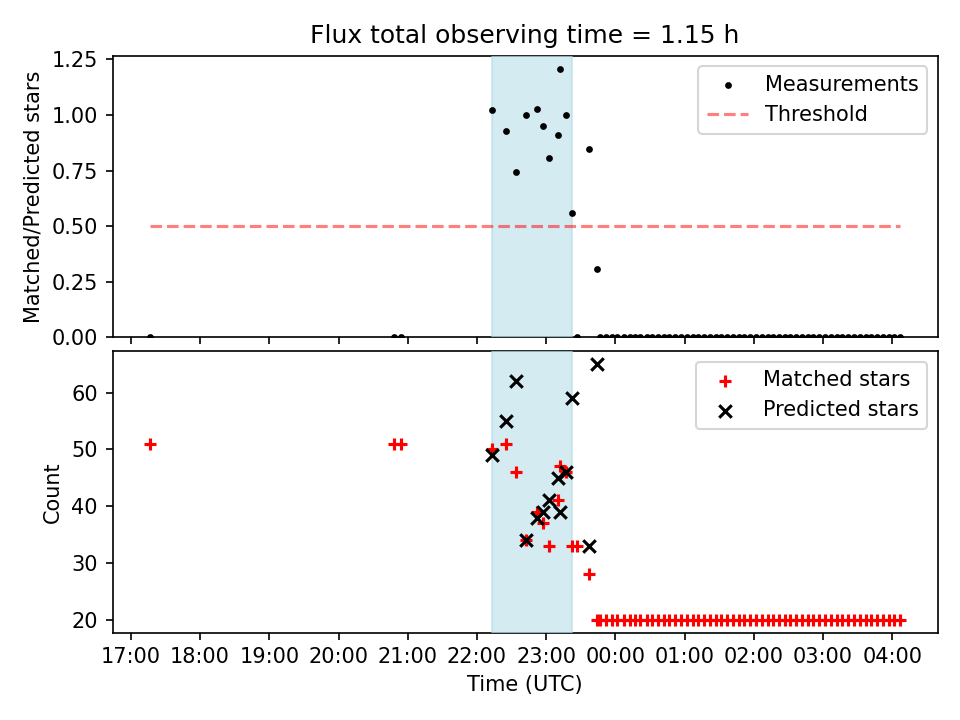 Flux total observing time = 1.15 h

Matched/Predicted stars

1.25
1.00
0.75
0.50
0.25
0.00

Measurements
Threshold

Count

60
50
40
30
20

Matched stars
Predicted stars

17:00 18:00 19:00 20:00 21:00 22:00 23:00 00:00 01:00 02:00 03:00 04:00

Time (UTC)